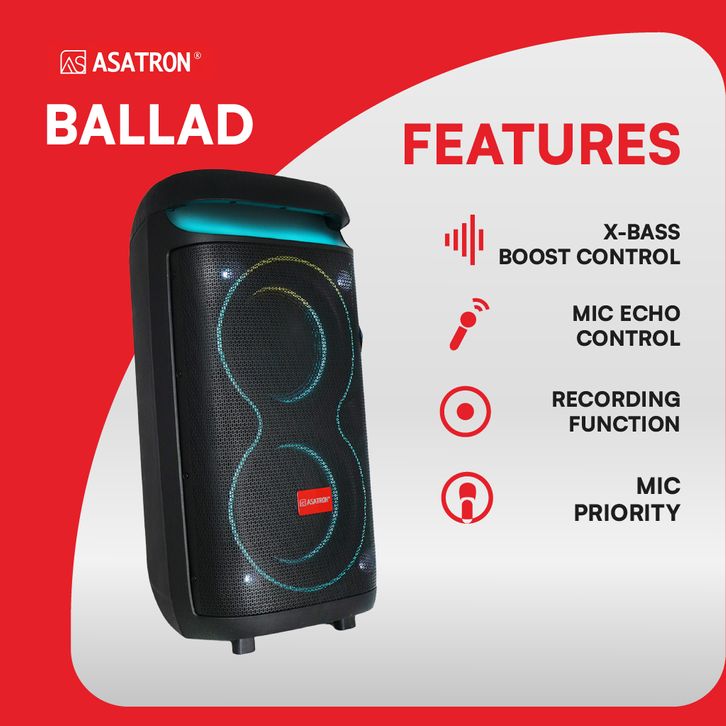 ASATRON®

BALLAD

FEATURES

X-BASS BOOST CONTROL

MIC ECHO CONTROL

RECORDING FUNCTION

MIC PRIORITY

ASATRON®